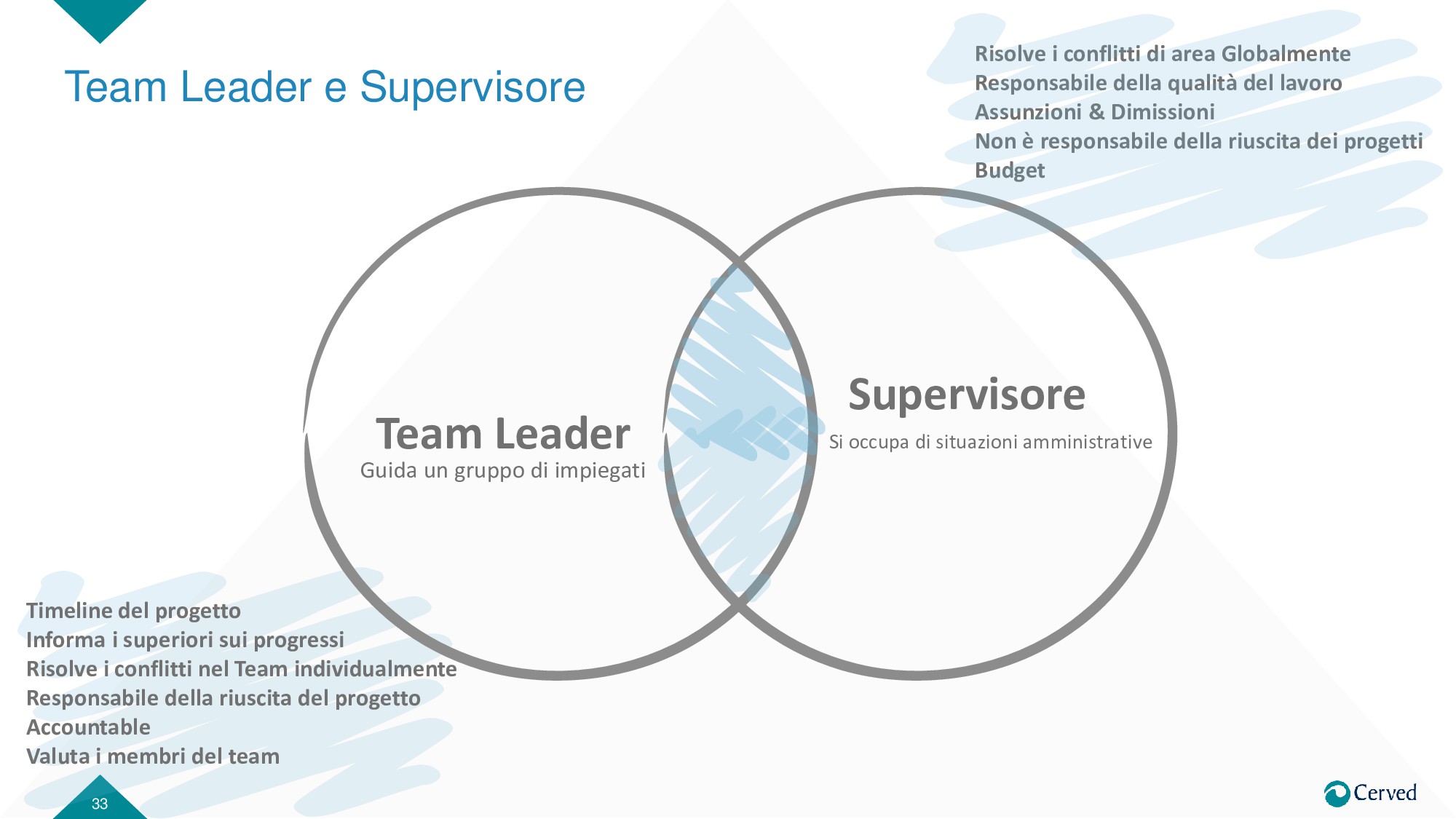 Team Leader e Supervisore

Risolve i conflitti di area Globalmente
Responsabile della qualità del lavoro
Assunzioni & Dimissioni
Non è responsabile della riuscita dei progetti
Budget

Team Leader
Guida un gruppo di impiegati

Supervisore
Si occupa di situazioni amministrative

Timeline del progetto
Informa i superiori sui progressi
Risolve i conflitti nel Team individualmente
Responsabile della riuscita del progetto
Accountable
Valuta i membri del team

33

Cerved